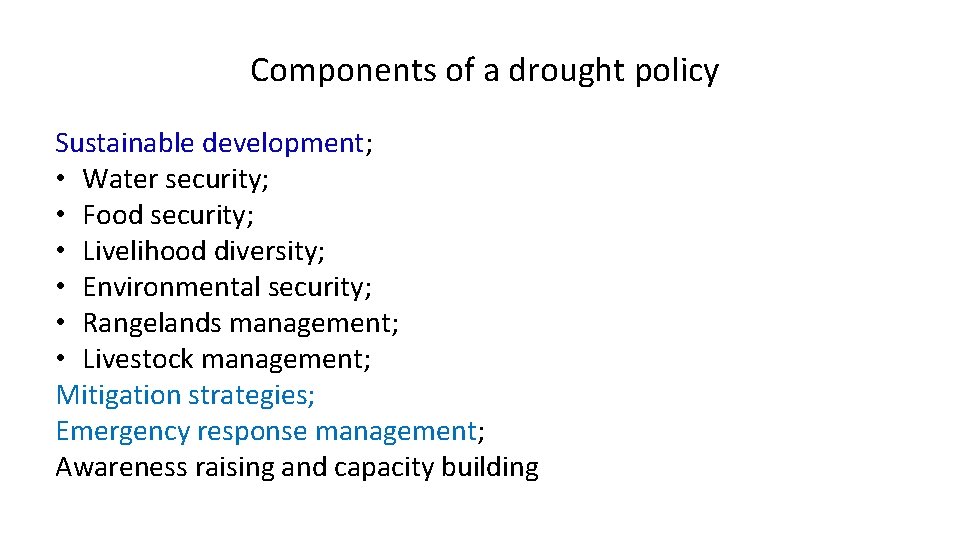 Components of a drought policy

Sustainable development;
• Water security;
• Food security;
• Livelihood diversity;
• Environmental security;
• Rangelands management;
• Livestock management;
Mitigation strategies;
Emergency response management;
Awareness raising and capacity building